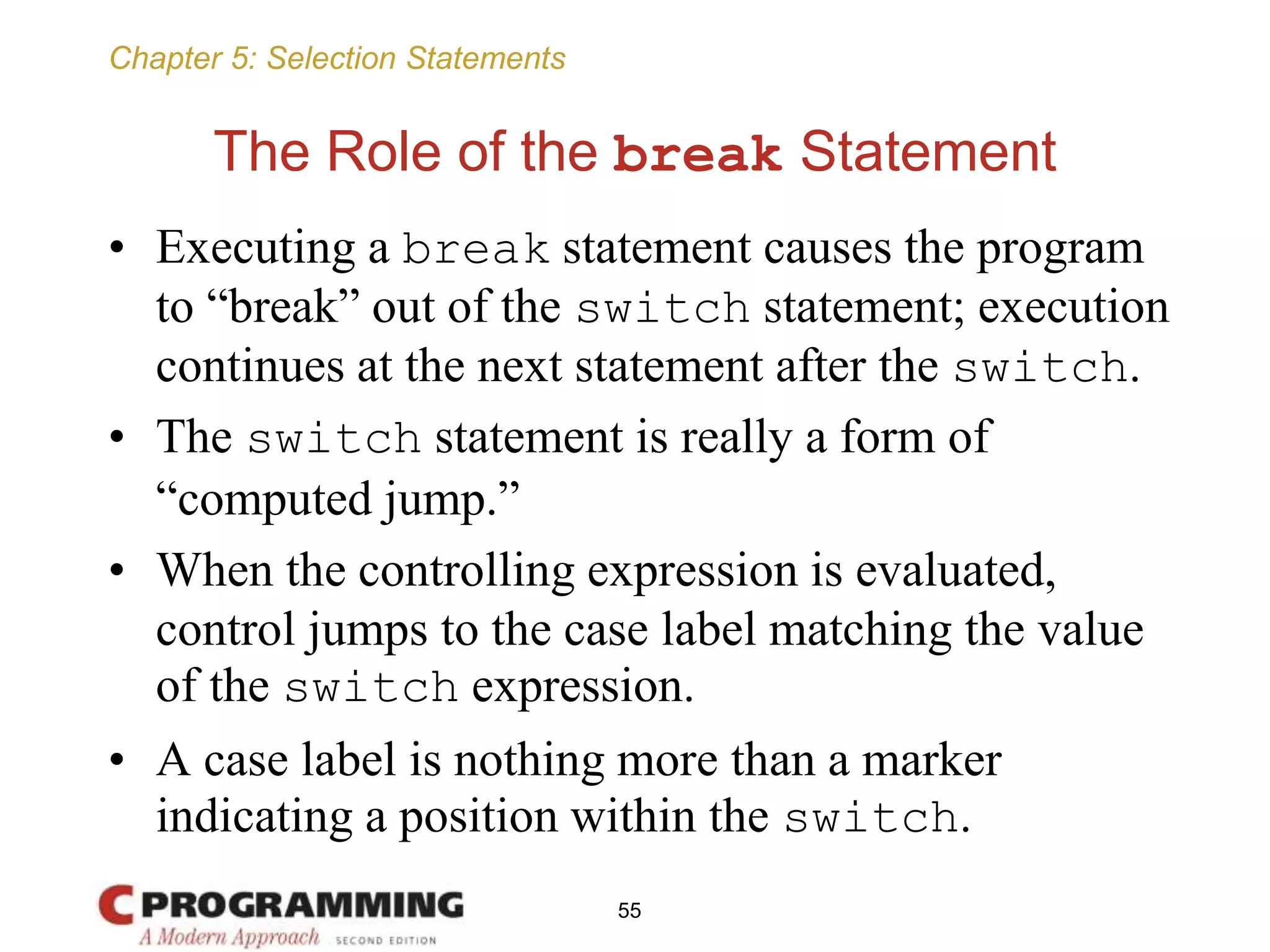 Chapter 5: Selection Statements

The Role of the break Statement

• Executing a break statement causes the program to “break” out of the switch statement; execution continues at the next statement after the switch.

• The switch statement is really a form of “computed jump.”

• When the controlling expression is evaluated, control jumps to the case label matching the value of the switch expression.

• A case label is nothing more than a marker indicating a position within the switch.

C PROGRAMMING
A Modern Approach SECOND EDITION

55